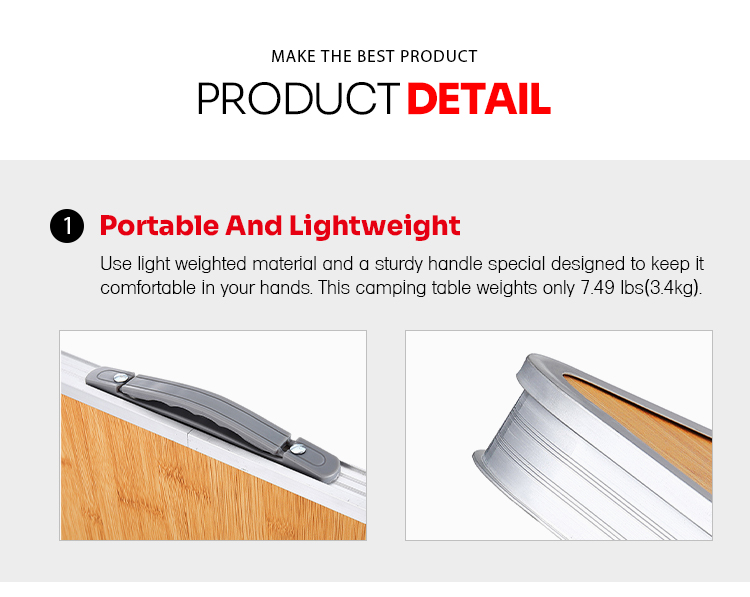 MAKE THE BEST PRODUCT

PRODUCT DETAIL

1 Portable And Lightweight

Use light weighted material and a sturdy handle special designed to keep it comfortable in your hands. This camping table weights only 7.49 lbs(3.4kg).